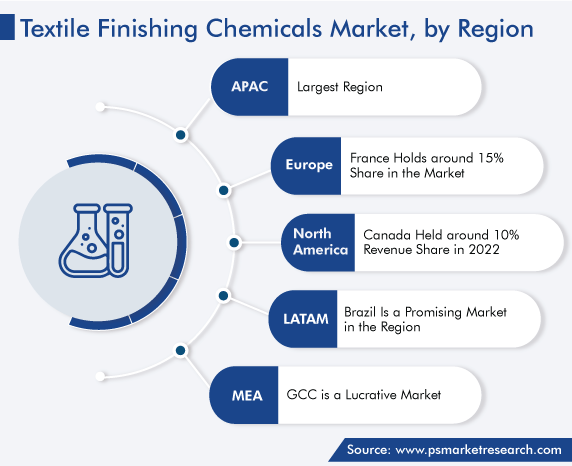 Textile Finishing Chemicals Market, by Region

APAC
Largest Region

Europe
France Holds around 15% Share in the Market

North America
Canada Held around 10% Revenue Share in 2022

LATAM
Brazil Is a Promising Market in the Region

MEA
GCC is a Lucrative Market

Source: www.psmarketresearch.com